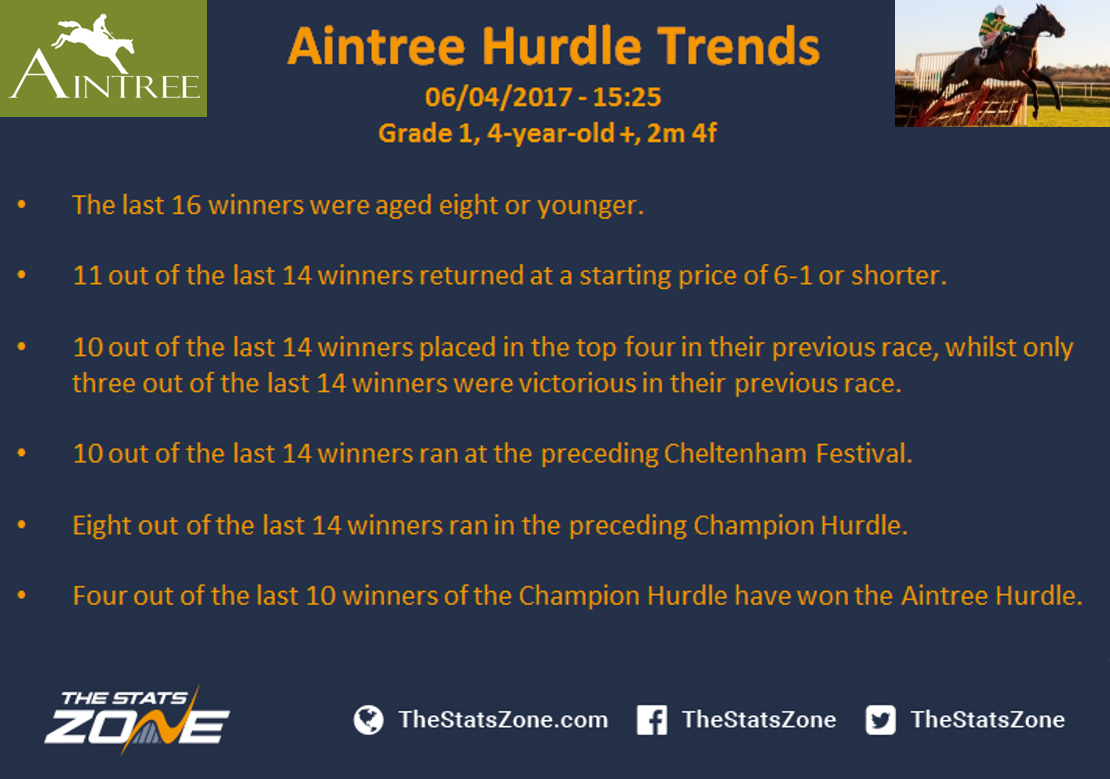 AINTREE

Aintree Hurdle Trends
06/04/2017 - 15:25
Grade 1, 4-year-old +, 2m 4f

• The last 16 winners were aged eight or younger.

• 11 out of the last 14 winners returned at a starting price of 6-1 or shorter.

• 10 out of the last 14 winners placed in the top four in their previous race, whilst only three out of the last 14 winners were victorious in their previous race.

• 10 out of the last 14 winners ran at the preceding Cheltenham Festival.

• Eight out of the last 14 winners ran in the preceding Champion Hurdle.

• Four out of the last 10 winners of the Champion Hurdle have won the Aintree Hurdle.

THE STATS ZONE

TheStatsZone.com TheStatsZone TheStatsZone